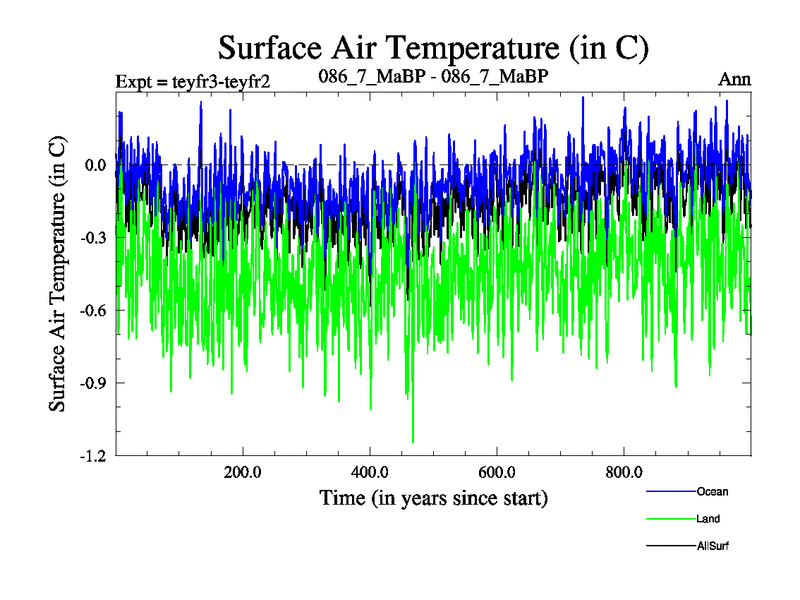 Surface Air Temperature (in C)

Expt = teyfr3-teyfr2

086_7_MaBP - 086_7_MaBP

Ann

Surface Air Temperature (in C)

0.0

-0.3

-0.6

-0.9

-1.2

200.0

400.0

600.0

800.0

Time (in years since start)

Ocean

Land

AllSurf